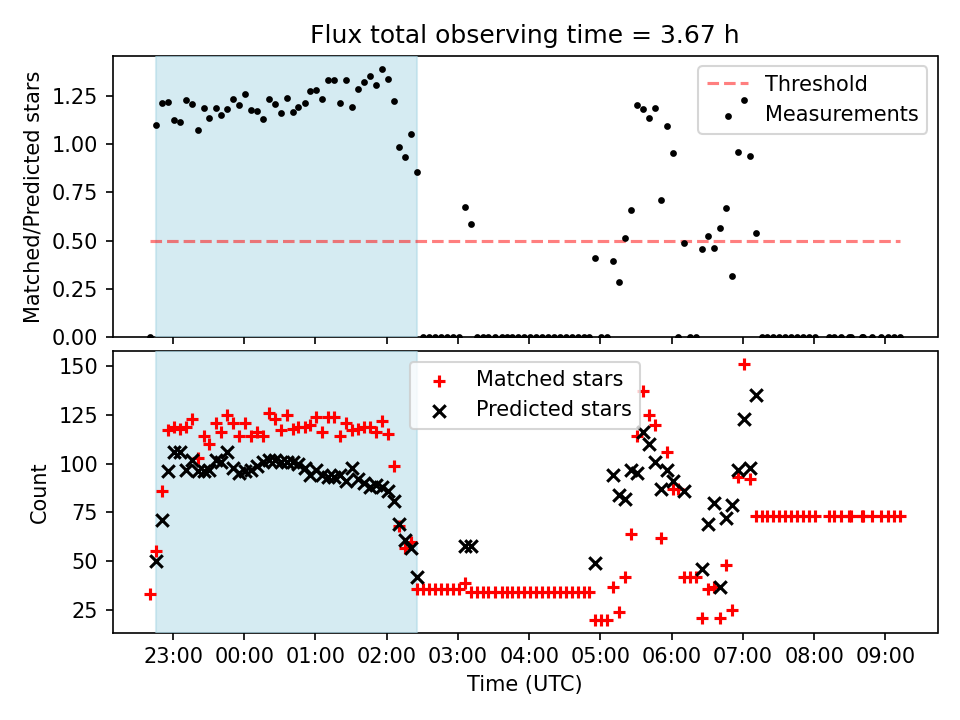 Flux total observing time = 3.67 h

Matched/Predicted stars

1.25
1.00
0.75
0.50
0.25
0.00

Threshold
Measurements

Count

150
125
100
75
50
25

Matched stars
Predicted stars

23:00 00:00 01:00 02:00 03:00 04:00 05:00 06:00 07:00 08:00 09:00

Time (UTC)